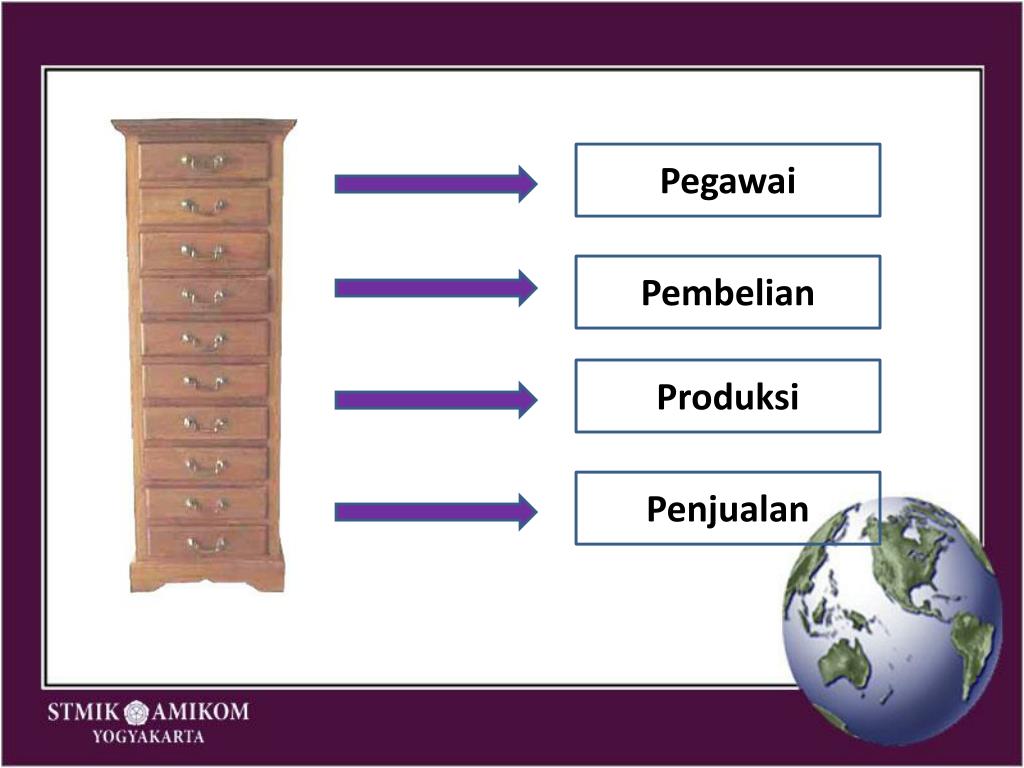 Pegawai

Pembelian

Produksi

Penjualan

STMIK AMIKOM
YOGYAKARTA